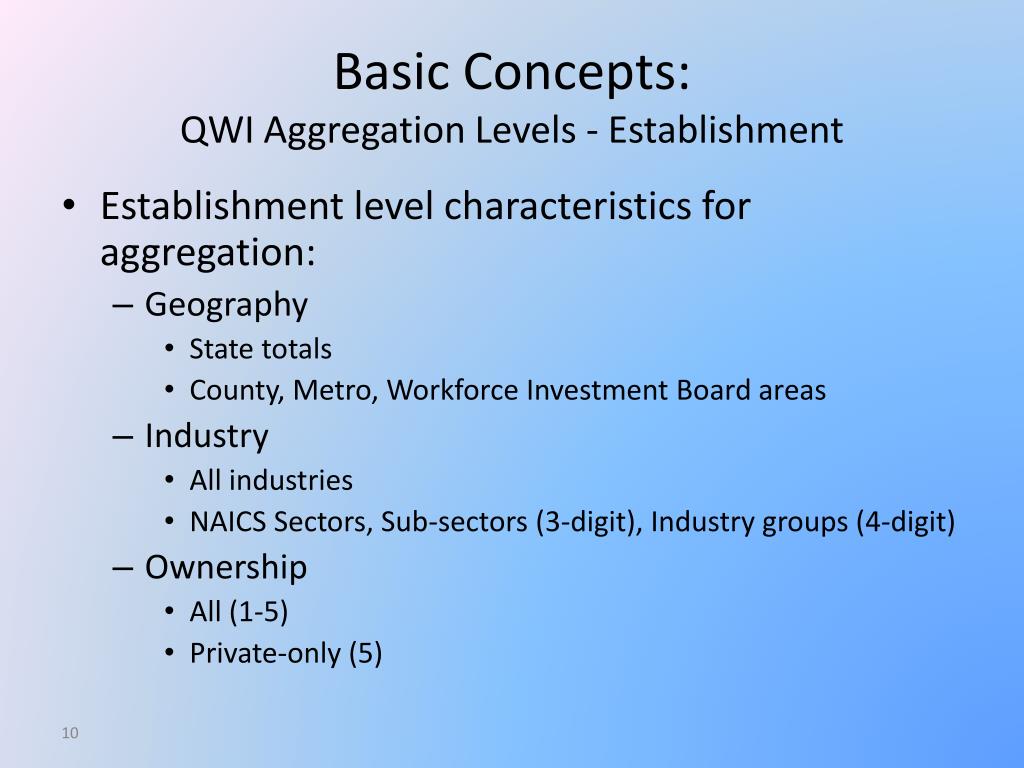 Basic Concepts:
QWI Aggregation Levels - Establishment

• Establishment level characteristics for aggregation:
– Geography
• State totals
• County, Metro, Workforce Investment Board areas
– Industry
• All industries
• NAICS Sectors, Sub-sectors (3-digit), Industry groups (4-digit)
– Ownership
• All (1-5)
• Private-only (5)

10